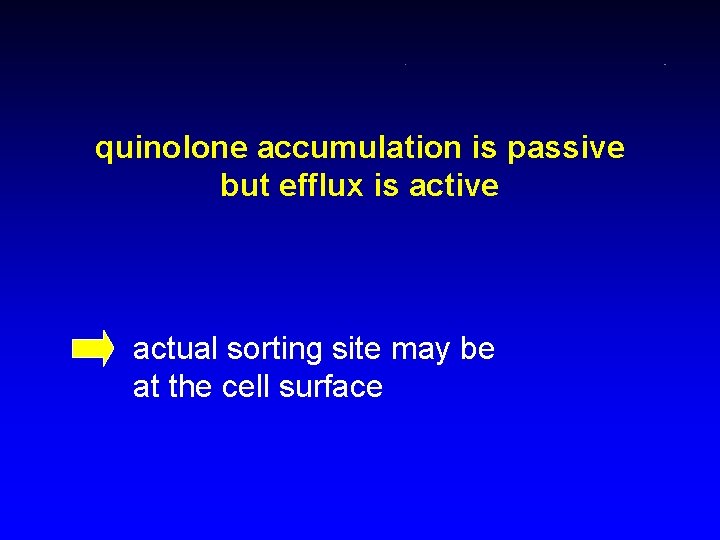 quinolone accumulation is passive but efflux is active

actual sorting site may be at the cell surface